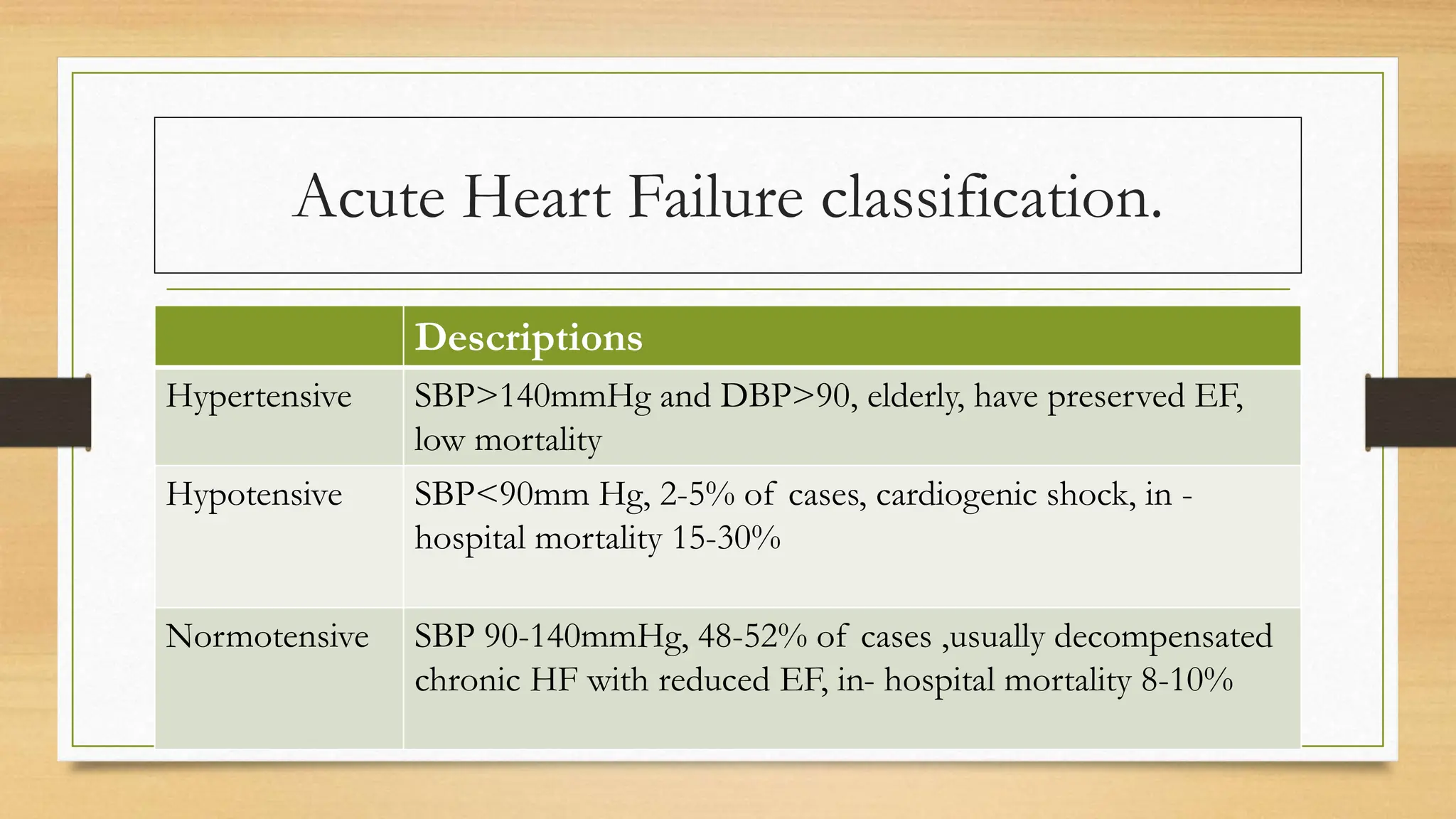 Acute Heart Failure classification.

| | Descriptions |
|---|---|
| Hypertensive | SBP>140mmHg and DBP>90, elderly, have preserved EF, low mortality |
| Hypotensive | SBP<90mm Hg, 2-5% of cases, cardiogenic shock, in - hospital mortality 15-30% |
| Normotensive | SBP 90-140mmHg, 48-52% of cases ,usually decompensated chronic HF with reduced EF, in- hospital mortality 8-10% |